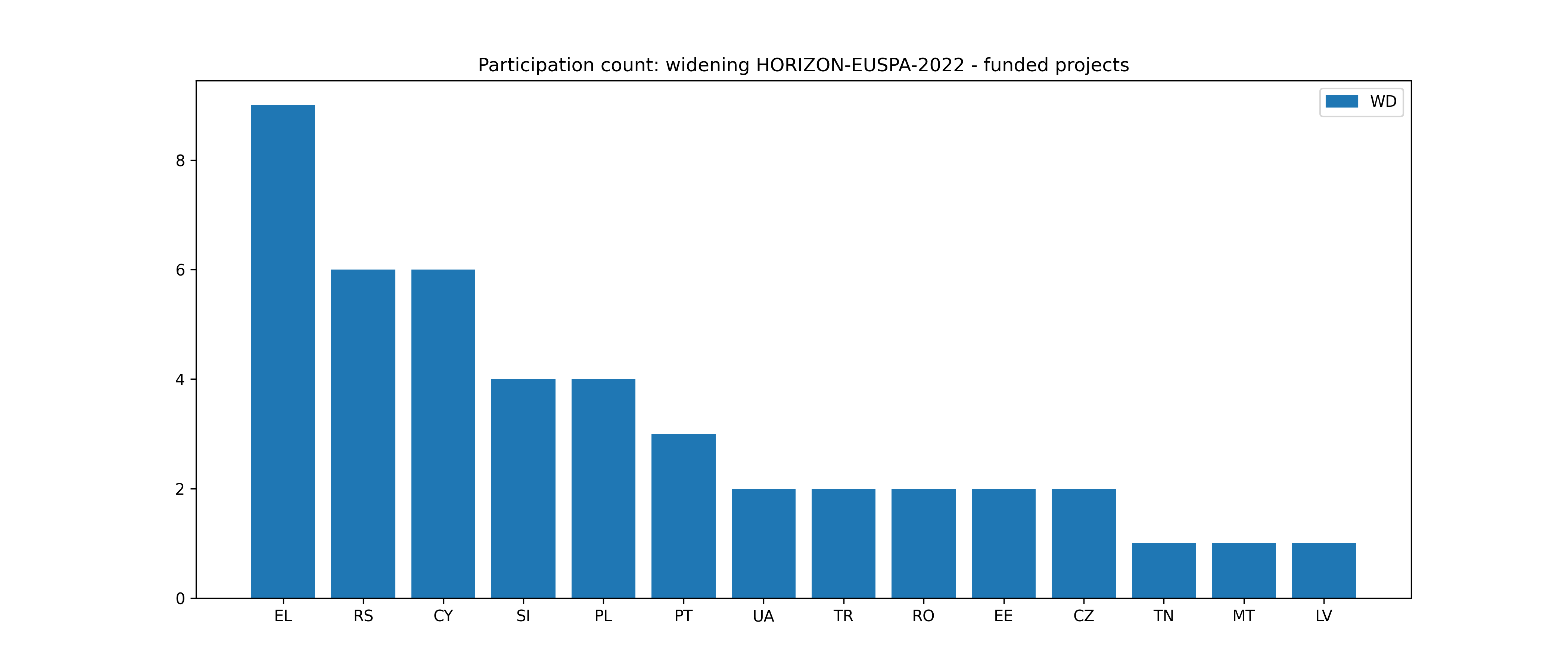 Participation count: widening HORIZON-EUSPA-2022 - funded projects

WD

8
6
4
2
0

EL RS CY SI PL PT UA TR RO EE CZ TN MT LV